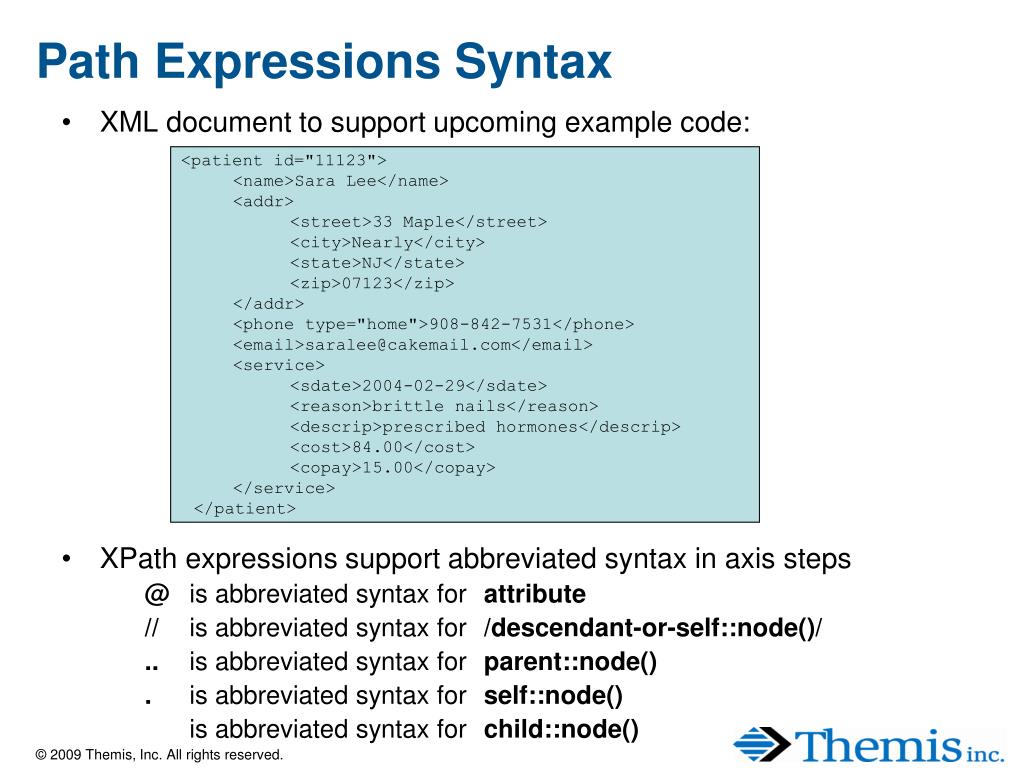 Path Expressions Syntax

• XML document to support upcoming example code:

<patient id="11123">
<name>Sara Lee</name>
<addr>
<street>33 Maple</street>
<city>Nearly</city>
<state>NJ</state>
<zip>07123</zip>
</addr>
<phone type="home">908-842-7531</phone>
<email>saralee@cakemail.com</email>
<service>
<sdate>2004-02-29</sdate>
<reason>brittle nails</reason>
<descrip>prescribed hormones</descrip>
<cost>84.00</cost>
<copay>15.00</copay>
</service>
</patient>

• XPath expressions support abbreviated syntax in axis steps

@ is abbreviated syntax for attribute
// is abbreviated syntax for /descendant-or-self::node()/
.. is abbreviated syntax for parent::node()
. is abbreviated syntax for self::node()
is abbreviated syntax for child::node()

© 2009 Themis, Inc. All rights reserved.

Themis inc.